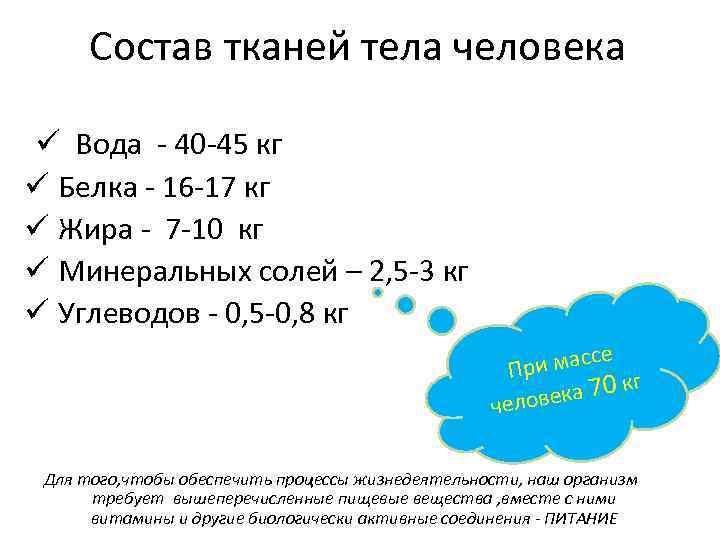 Состав тканей тела человека

✓ Вода - 40-45 кг
✓ Белка - 16-17 кг
✓ Жира - 7-10 кг
✓ Минеральных солей – 2,5-3 кг
✓ Углеводов - 0,5-0,8 кг

При массе человека 70 кг

Для того,чтобы обеспечить процессы жизнедеятельности, наш организм требует вышеперечисленные пищевые вещества ,вместе с ними витамины и другие биологически активные соединения - ПИТАНИЕ